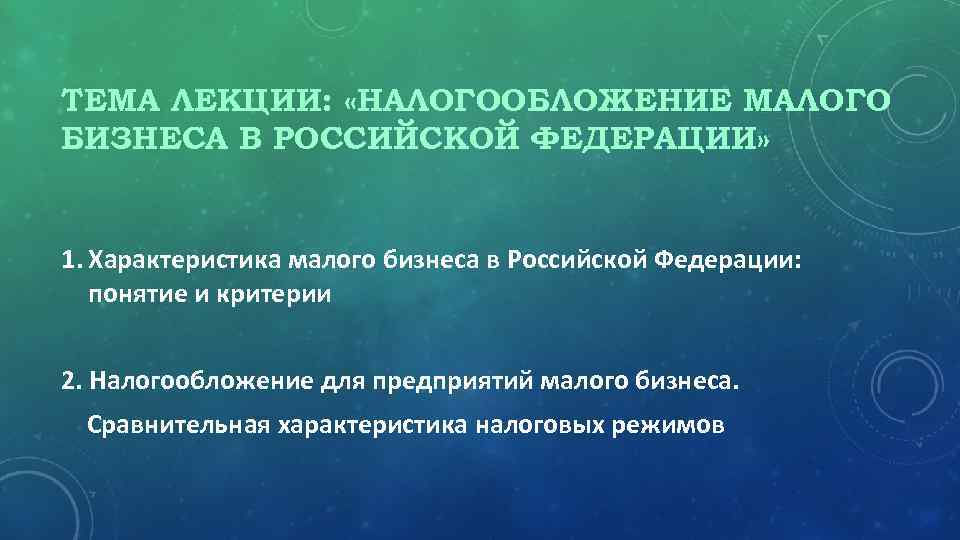 ТЕМА ЛЕКЦИИ: «НАЛОГООБЛОЖЕНИЕ МАЛОГО БИЗНЕСА В РОССИЙСКОЙ ФЕДЕРАЦИИ»

1. Характеристика малого бизнеса в Российской Федерации: понятие и критерии

2. Налогообложение для предприятий малого бизнеса.

Сравнительная характеристика налоговых режимов